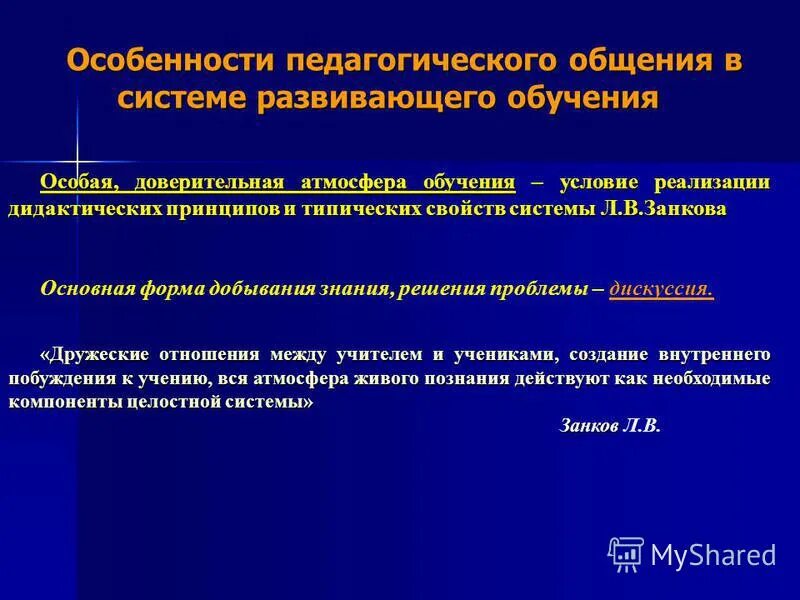 Особенности педагогического общения в системе развивающего обучения

Особая, доверительная атмосфера обучения – условие реализации дидактических принципов и типических свойств системы Л.В.Занкова

Основная форма добывания знания, решения проблемы – дискуссия.

«Дружеские отношения между учителем и учениками, создание внутреннего побуждения к учению, вся атмосфера живого познания действуют как необходимые компоненты целостной системы»

Занков Л.В.

MyShared